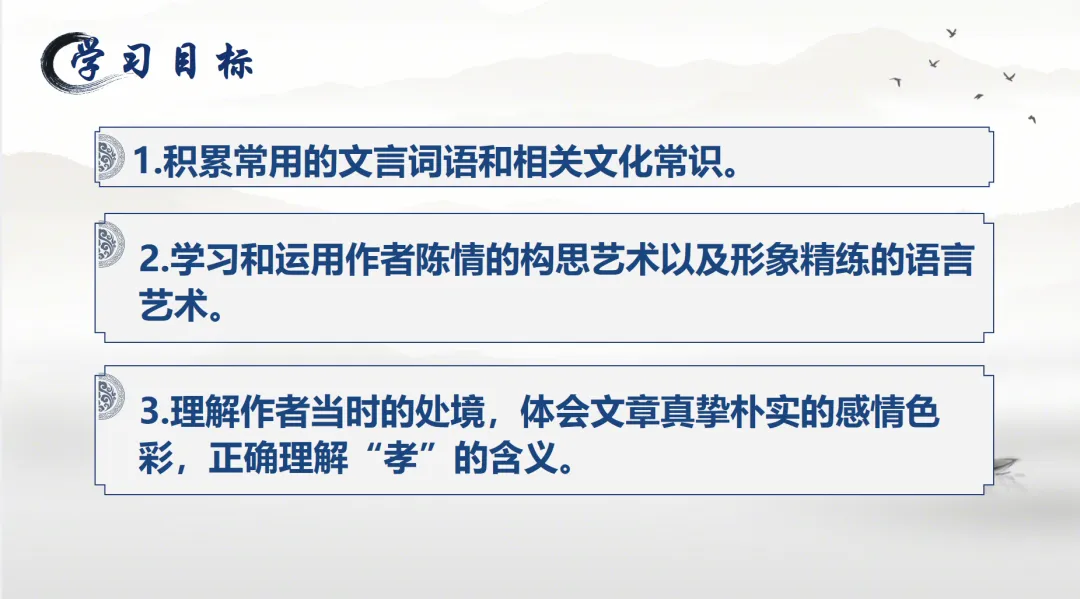 学习目标

1.积累常用的文言词语和相关文化常识。

2.学习和运用作者陈情的构思艺术以及形象精练的语言艺术。

3.理解作者当时的处境，体会文章真挚朴实的感情色彩，正确理解“孝”的含义。